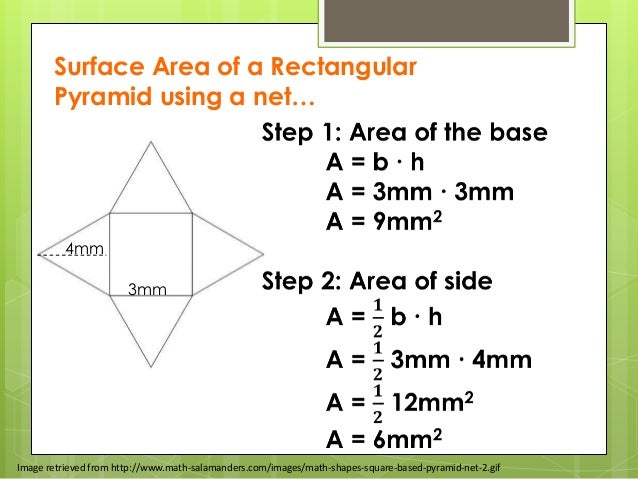 Surface Area of a Rectangular Pyramid using a net…

4mm

3mm

Step 1: Area of the base
$A = b \cdot h$
$A = 3mm \cdot 3mm$
$A = 9mm^2$

Step 2: Area of side
$A = \frac{1}{2} b \cdot h$
$A = \frac{1}{2} 3mm \cdot 4mm$
$A = \frac{1}{2} 12mm^2$
$A = 6mm^2$

Image retrieved from http://www.math-salamanders.com/images/math-shapes-square-based-pyramid-net-2.gif